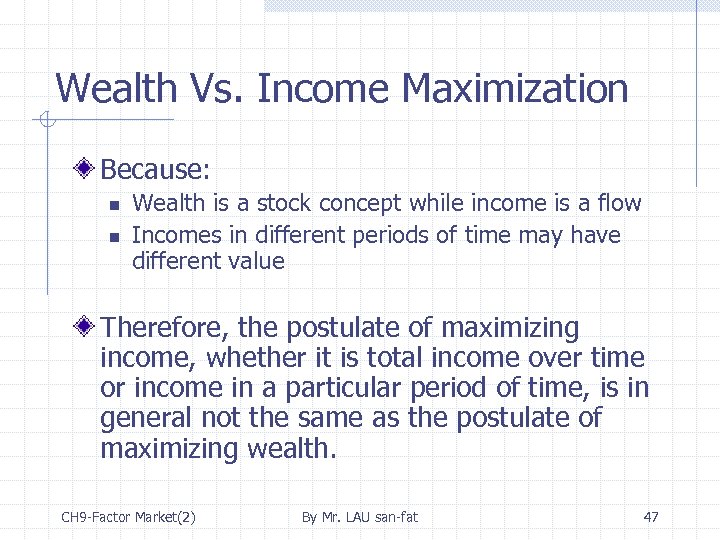 Wealth Vs. Income Maximization

Because:

- Wealth is a stock concept while income is a flow
- Incomes in different periods of time may have different value

Therefore, the postulate of maximizing income, whether it is total income over time or income in a particular period of time, is in general not the same as the postulate of maximizing wealth.

CH9-Factor Market(2)

By Mr. LAU san-fat

47